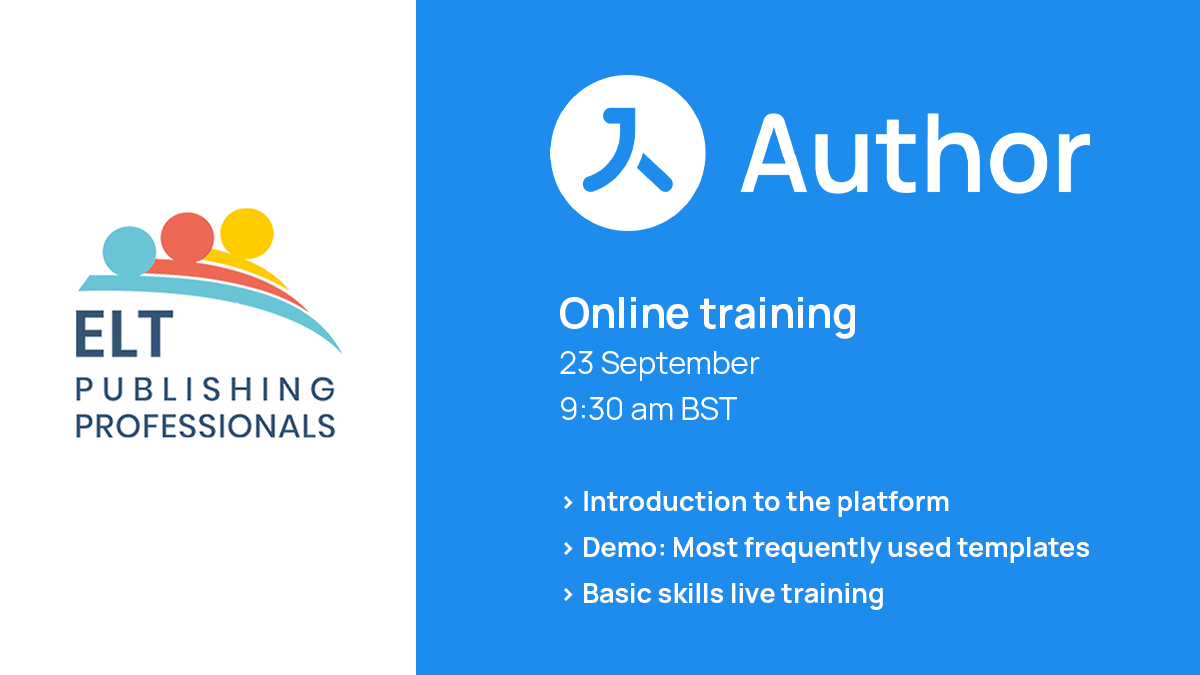 ELT
PUBLISHING
PROFESSIONALS

Author

Online training
23 September
9:30 am BST

› Introduction to the platform
› Demo: Most frequently used templates
› Basic skills live training